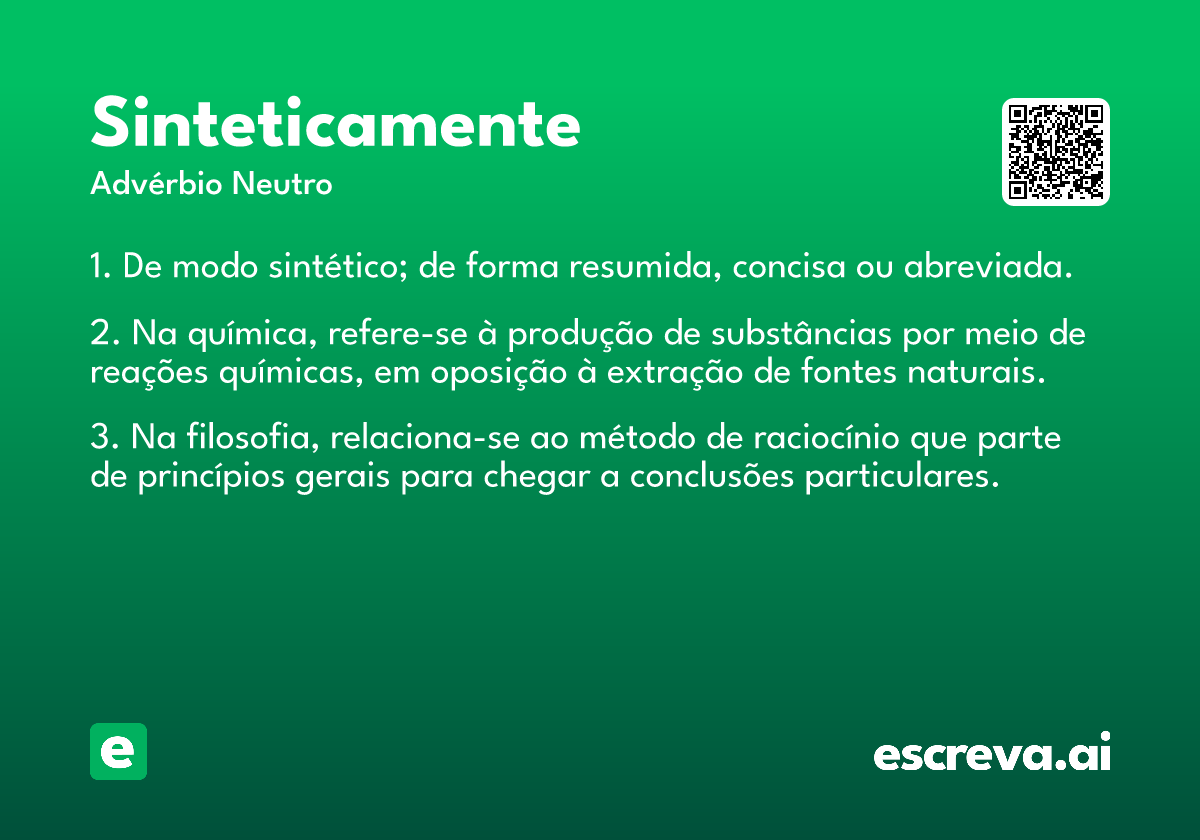 Sinteticamente
Advérbio Neutro

1. De modo sintético; de forma resumida, concisa ou abreviada.

2. Na química, refere-se à produção de substâncias por meio de reações químicas, em oposição à extração de fontes naturais.

3. Na filosofia, relaciona-se ao método de raciocínio que parte de princípios gerais para chegar a conclusões particulares.

e

escreva.ai